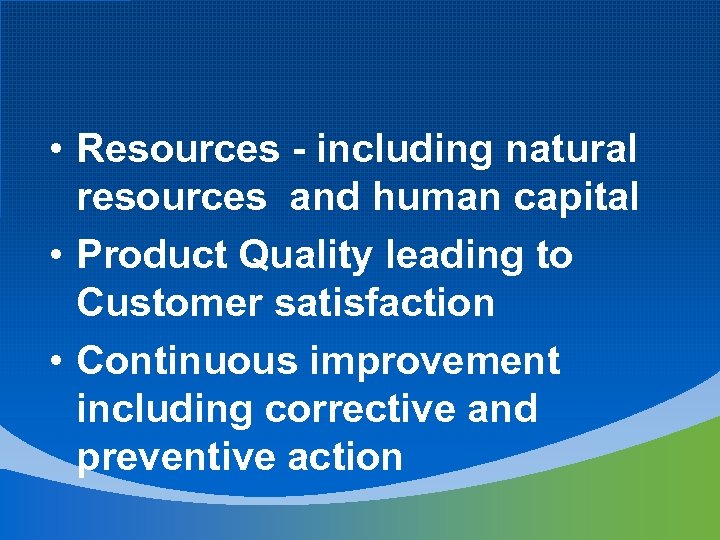 • Resources - including natural resources  and human capital
• Product Quality leading to Customer satisfaction
• Continuous improvement including corrective and preventive action